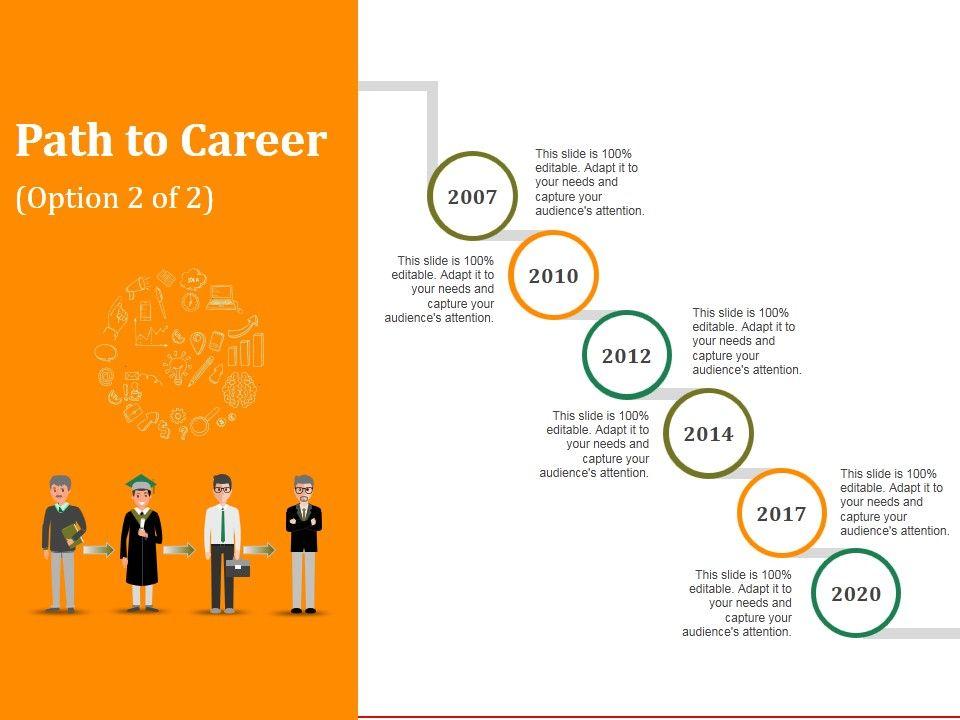 Path to Career
(Option 2 of 2)

2007
This slide is 100% editable. Adapt it to your needs and capture your audience's attention.

2010
This slide is 100% editable. Adapt it to your needs and capture your audience's attention.

2012
This slide is 100% editable. Adapt it to your needs and capture your audience's attention.

2014
This slide is 100% editable. Adapt it to your needs and capture your audience's attention.

2017
This slide is 100% editable. Adapt it to your needs and capture your audience's attention.

2020
This slide is 100% editable. Adapt it to your needs and capture your audience's attention.